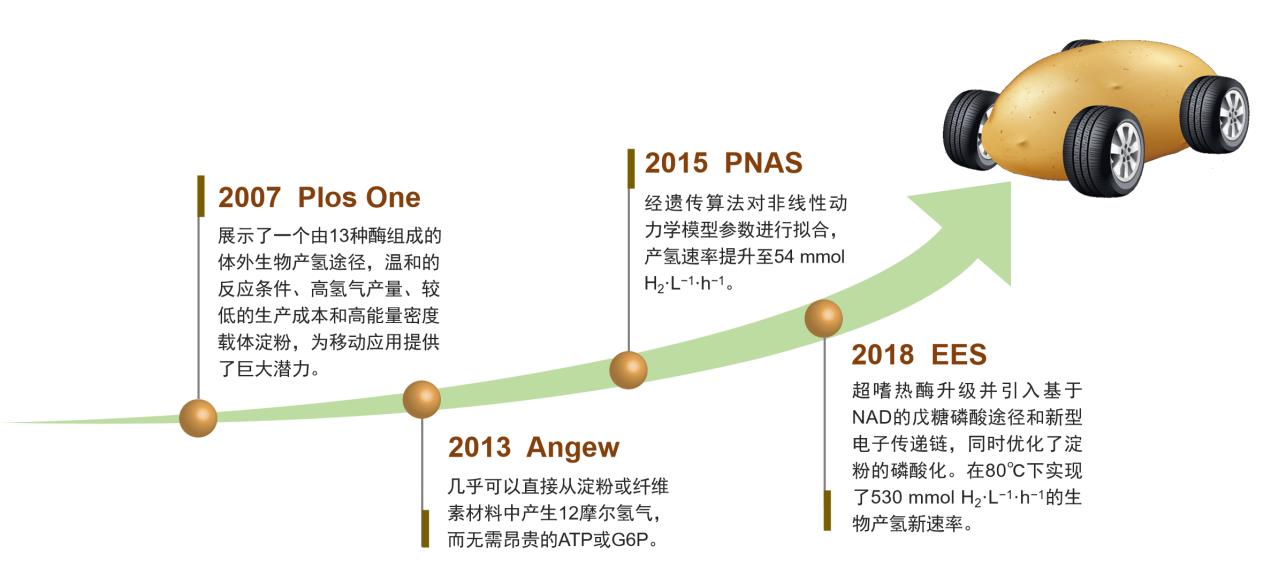 2007 Plos One

展示了一个由13种酶组成的体外生物产氢途径，温和的反应条件、高氢气产量、较低的生产成本和高能量密度载体淀粉，为移动应用提供了巨大潜力。

2013 Angew

几乎可以直接从淀粉或纤维素材料中产生12摩尔氢气，而无需昂贵的ATP或G6P。

2015 PNAS

经遗传算法对非线性动力学模型参数进行拟合，产氢速率提升至54 mmol $H_2 \cdot L^{-1} \cdot h^{-1}$。

2018 EES

超嗜热酶升级并引入基于NAD的戊糖磷酸途径和新型电子传递链，同时优化了淀粉的磷酸化。在80℃下实现了530 mmol $H_2 \cdot L^{-1} \cdot h^{-1}$的生物产氢新速率。